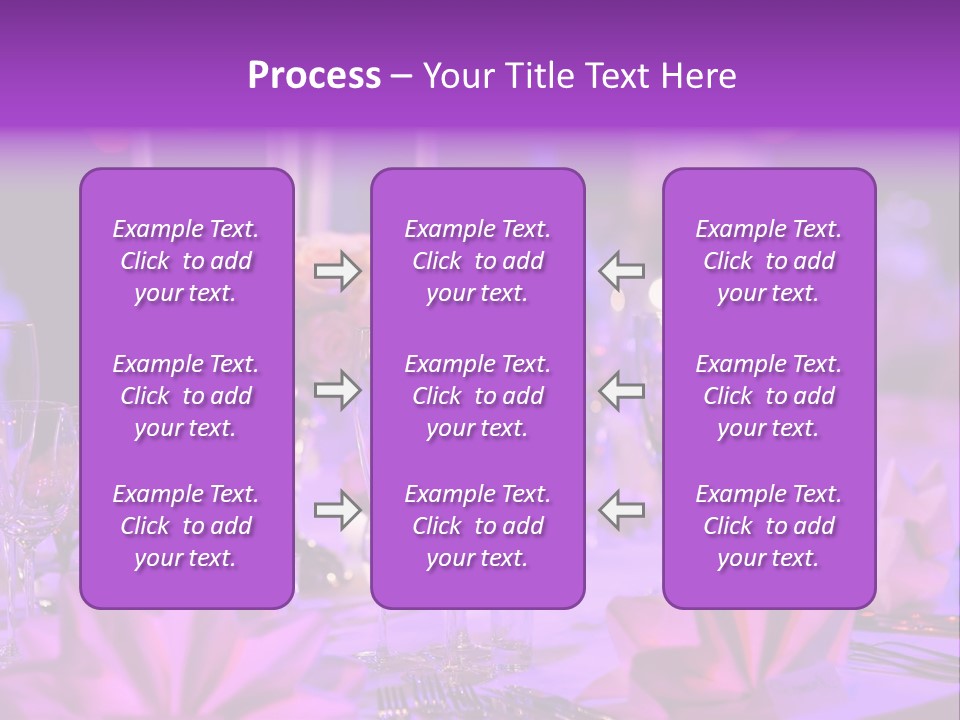 Process – Your Title Text Here

Example Text. Click to add your text.

Example Text. Click to add your text.

Example Text. Click to add your text.

Example Text. Click to add your text.

Example Text. Click to add your text.

Example Text. Click to add your text.

Example Text. Click to add your text.

Example Text. Click to add your text.

Example Text. Click to add your text.